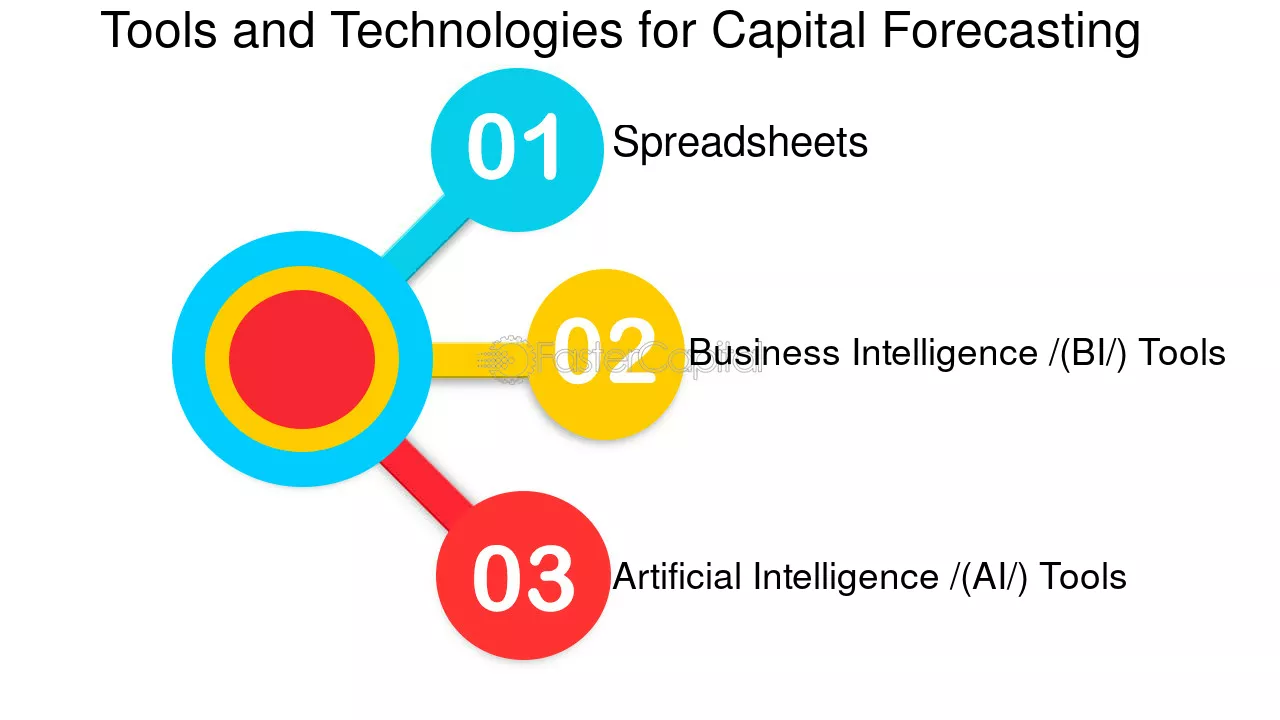 Tools and Technologies for Capital Forecasting

01 Spreadsheets

02 Business Intelligence /(BI/) Tools

FasterCapital

03 Artificial Intelligence /(AI/) Tools